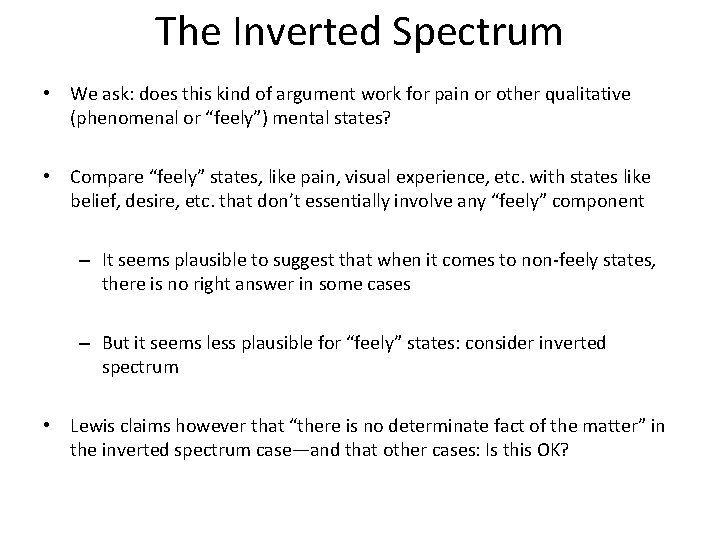 The Inverted Spectrum

• We ask: does this kind of argument work for pain or other qualitative (phenomenal or “feely”) mental states?

• Compare “feely” states, like pain, visual experience, etc. with states like belief, desire, etc. that don’t essentially involve any “feely” component

– It seems plausible to suggest that when it comes to non-feely states, there is no right answer in some cases

– But it seems less plausible for “feely” states: consider inverted spectrum

• Lewis claims however that “there is no determinate fact of the matter” in the inverted spectrum case—and that other cases: Is this OK?